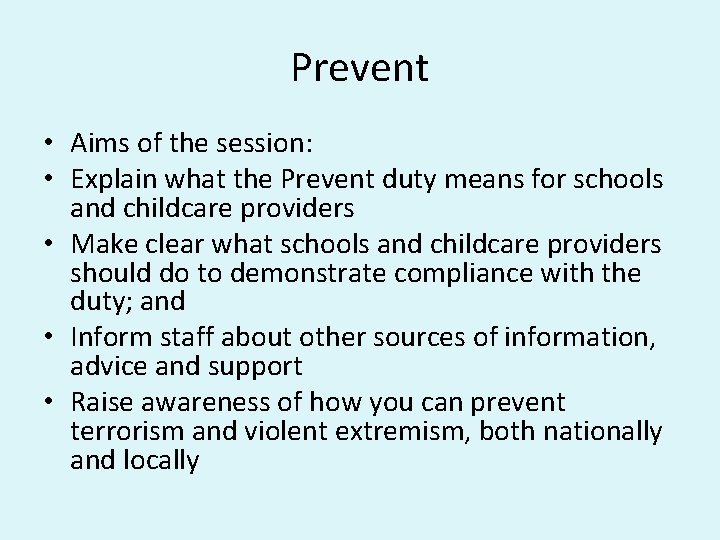 Prevent

• Aims of the session:
• Explain what the Prevent duty means for schools and childcare providers
• Make clear what schools and childcare providers should do to demonstrate compliance with the duty; and
• Inform staff about other sources of information, advice and support
• Raise awareness of how you can prevent terrorism and violent extremism, both nationally and locally